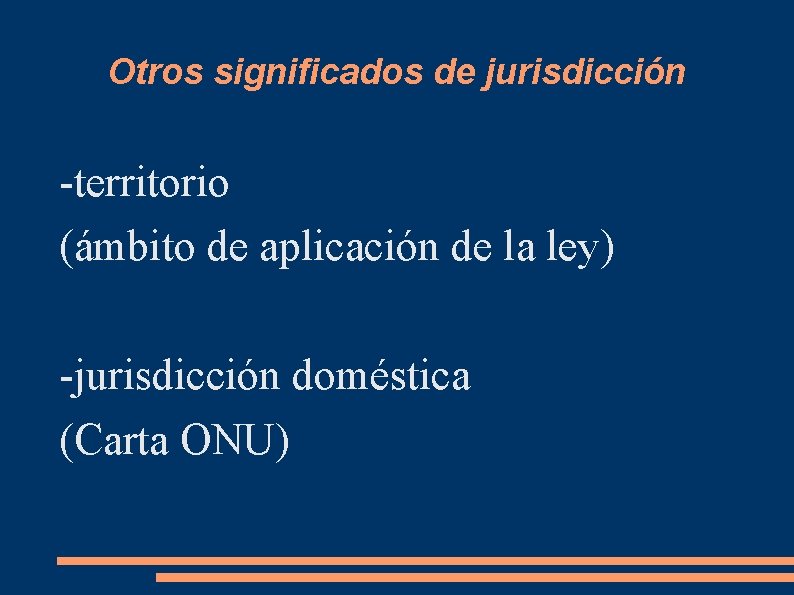 Otros significados de jurisdicción

-territorio
(ámbito de aplicación de la ley)

-jurisdicción doméstica
(Carta ONU)